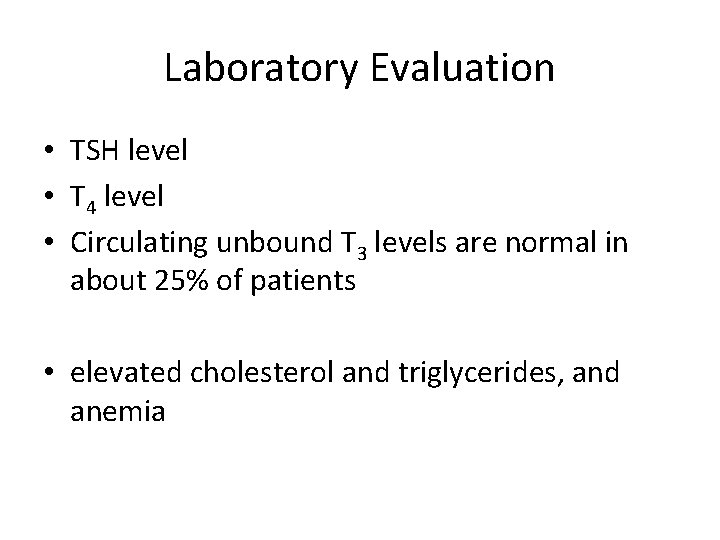 Laboratory Evaluation

• TSH level
• $T_4$ level
• Circulating unbound $T_3$ levels are normal in about 25% of patients

• elevated cholesterol and triglycerides, and anemia